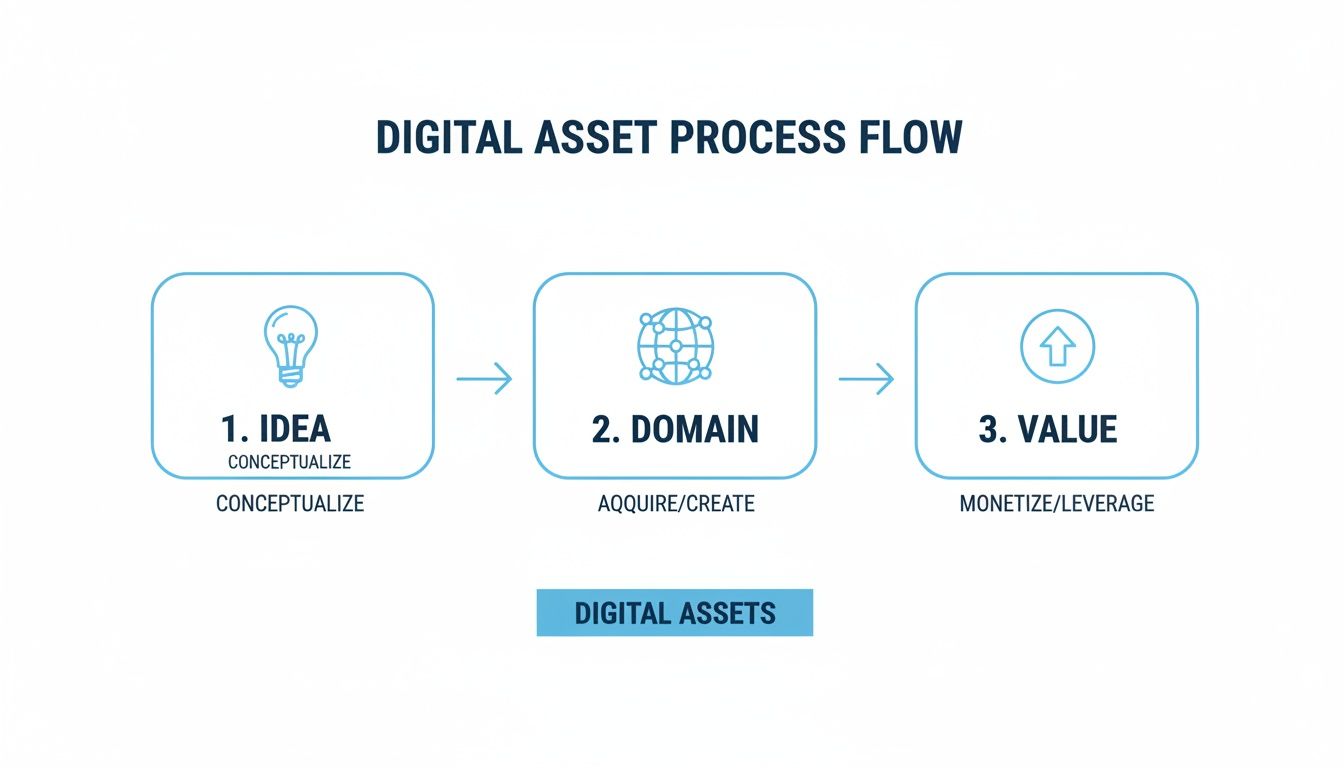 DIGITAL ASSET PROCESS FLOW

1. IDEA
CONCEPTUALIZE

CONCEPTUALIZE

2. DOMAIN

AQQUIRE/CREATE

3. VALUE

MONETIZE/LEVERAGE

DIGITAL ASSETS